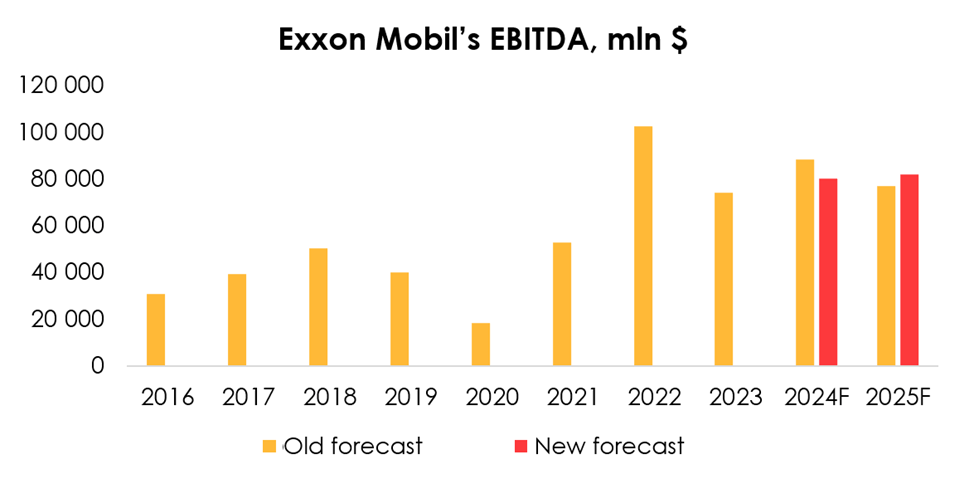 Exxon Mobil's EBITDA, mln $

120 000
100 000
80 000
60 000
40 000
20 000
0

2016 2017 2018 2019 2020 2021 2022 2023 2024F 2025F

Old forecast New forecast